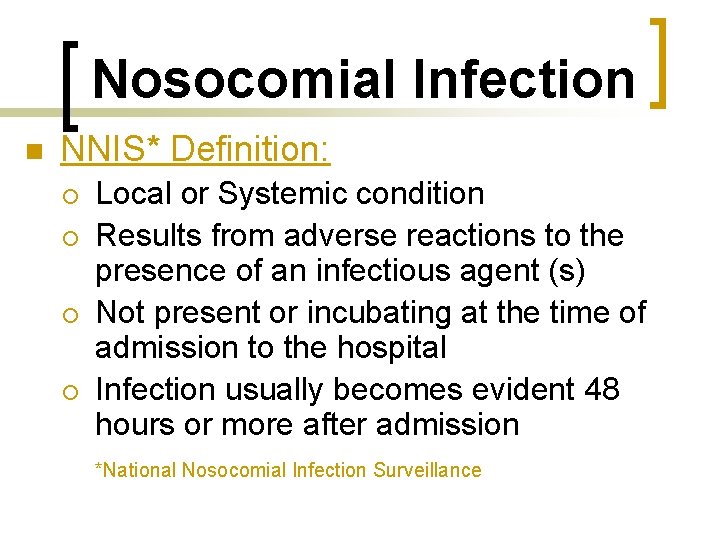 Nosocomial Infection

NNIS* Definition:

Local or Systemic condition

Results from adverse reactions to the presence of an infectious agent (s)

Not present or incubating at the time of admission to the hospital

Infection usually becomes evident 48 hours or more after admission

*National Nosocomial Infection Surveillance